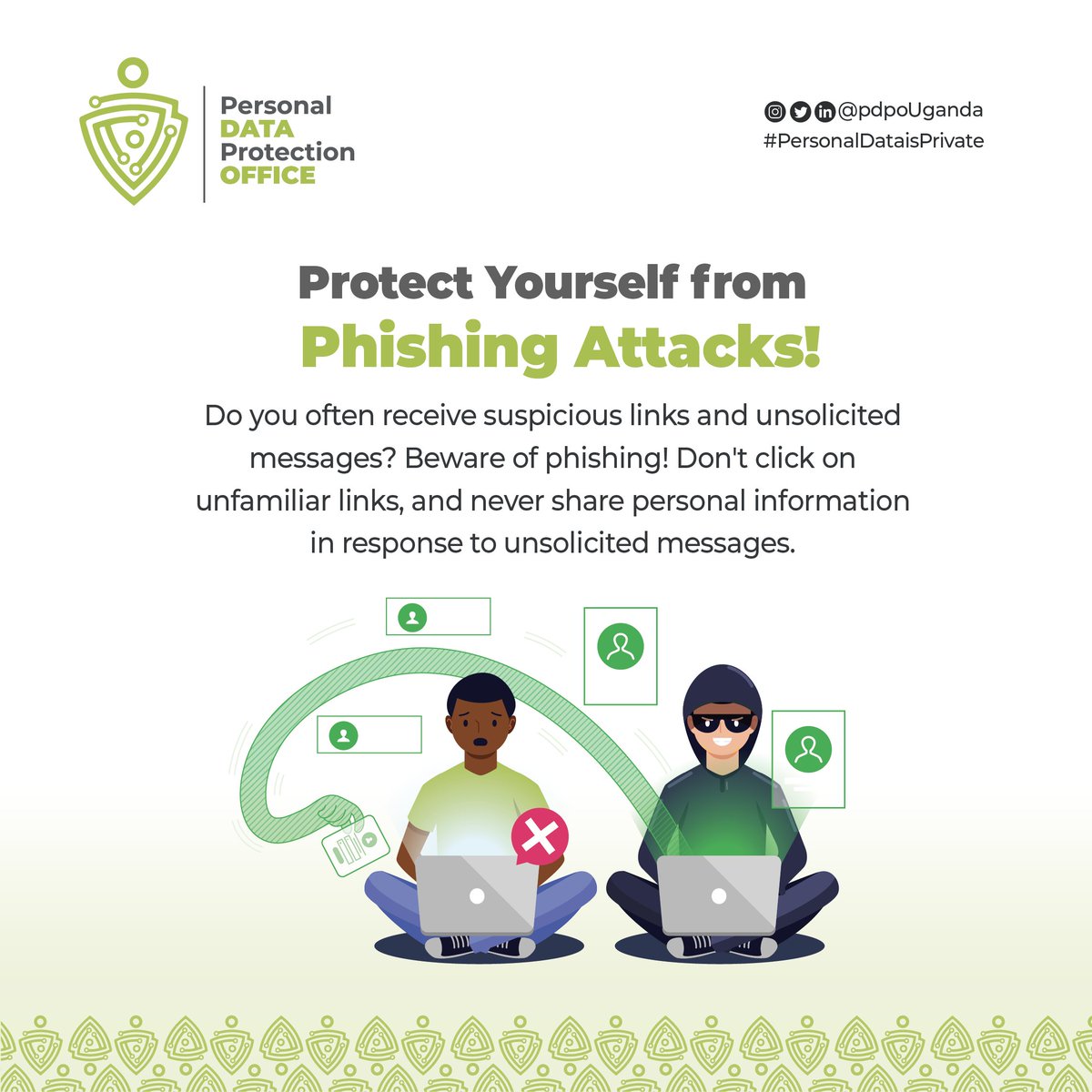 Personal
DATA
Protection
OFFICE

@pdpoUganda
#PersonalDataisPrivate

Protect Yourself from
Phishing Attacks!

Do you often receive suspicious links and unsolicited messages? Beware of phishing! Don't click on unfamiliar links, and never share personal information in response to unsolicited messages.